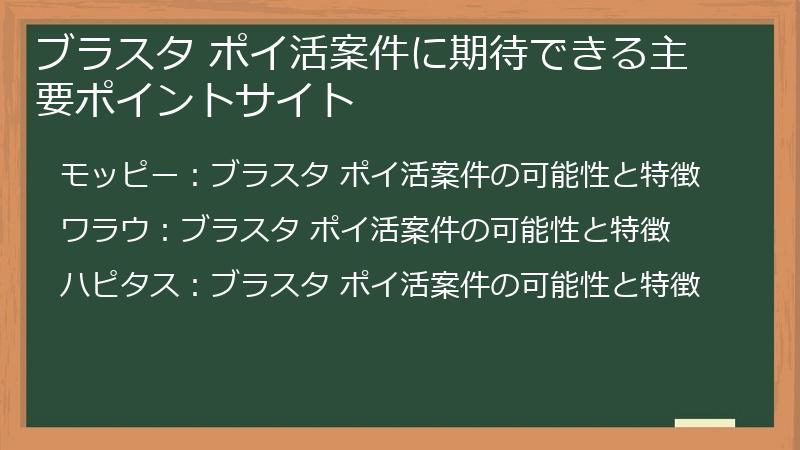 ブラスタ ポイ活案件に期待できる主要ポイントサイト

モッピー：ブラスタ ポイ活案件の可能性と特徴

ワラウ：ブラスタ ポイ活案件の可能性と特徴

ハピタス：ブラスタ ポイ活案件の可能性と特徴